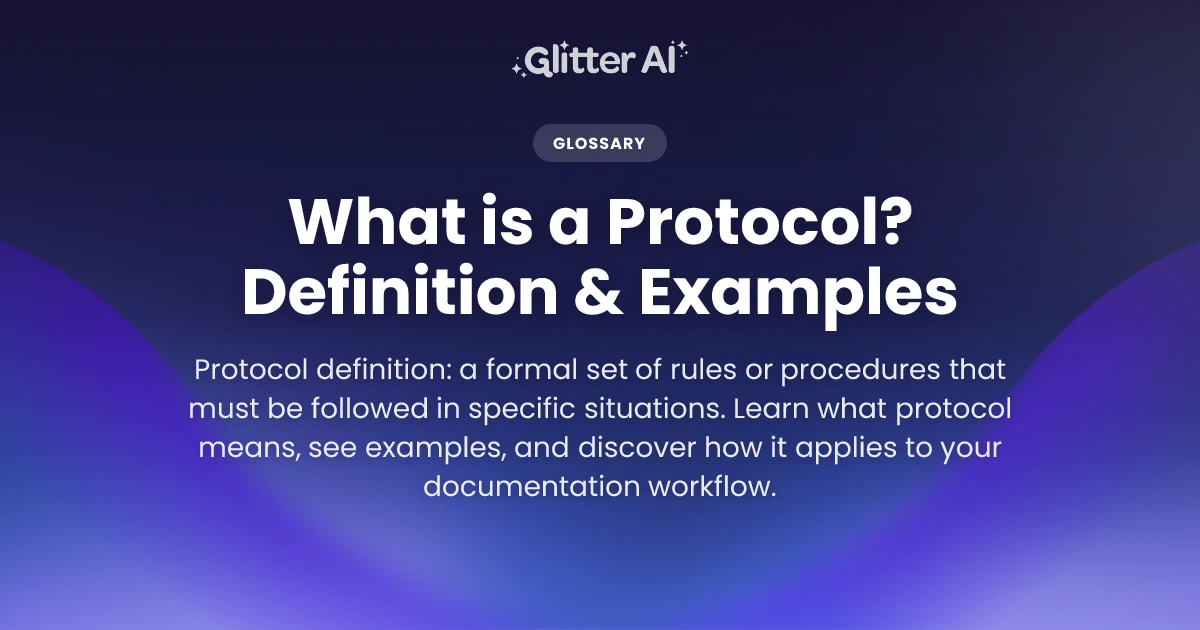 Glitter AI

GLOSSARY

What is a Protocol? Definition & Examples

Protocol definition: a formal set of rules or procedures that must be followed in specific situations. Learn what protocol means, see examples, and discover how it applies to your documentation workflow.